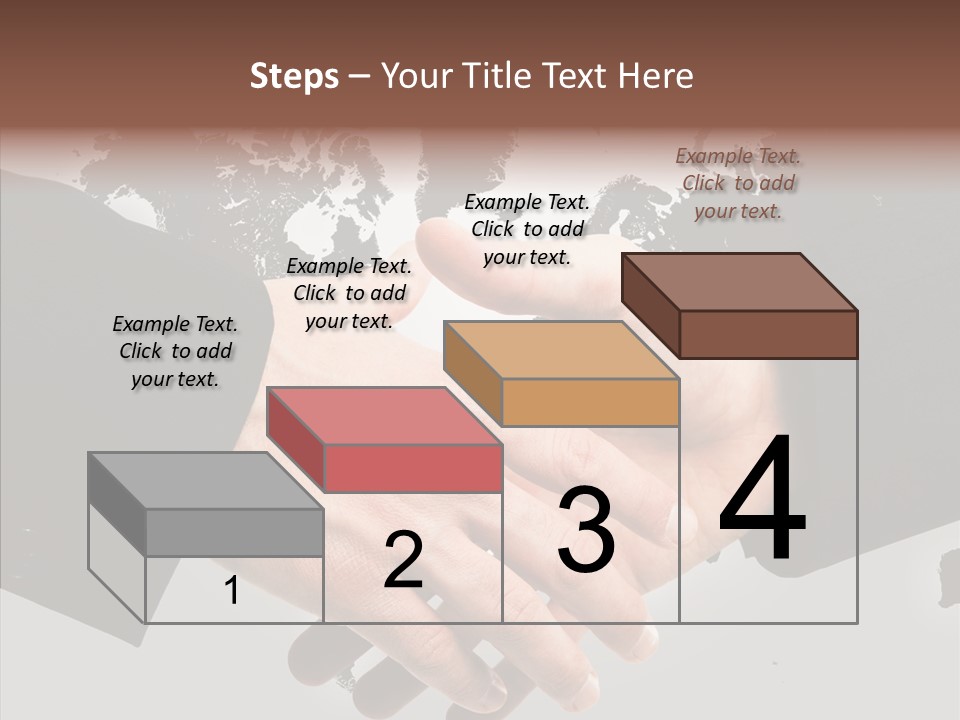 Steps – Your Title Text Here

Example Text. Click to add your text.

Example Text. Click to add your text.

Example Text. Click to add your text.

Example Text. Click to add your text.

1

2

3

4